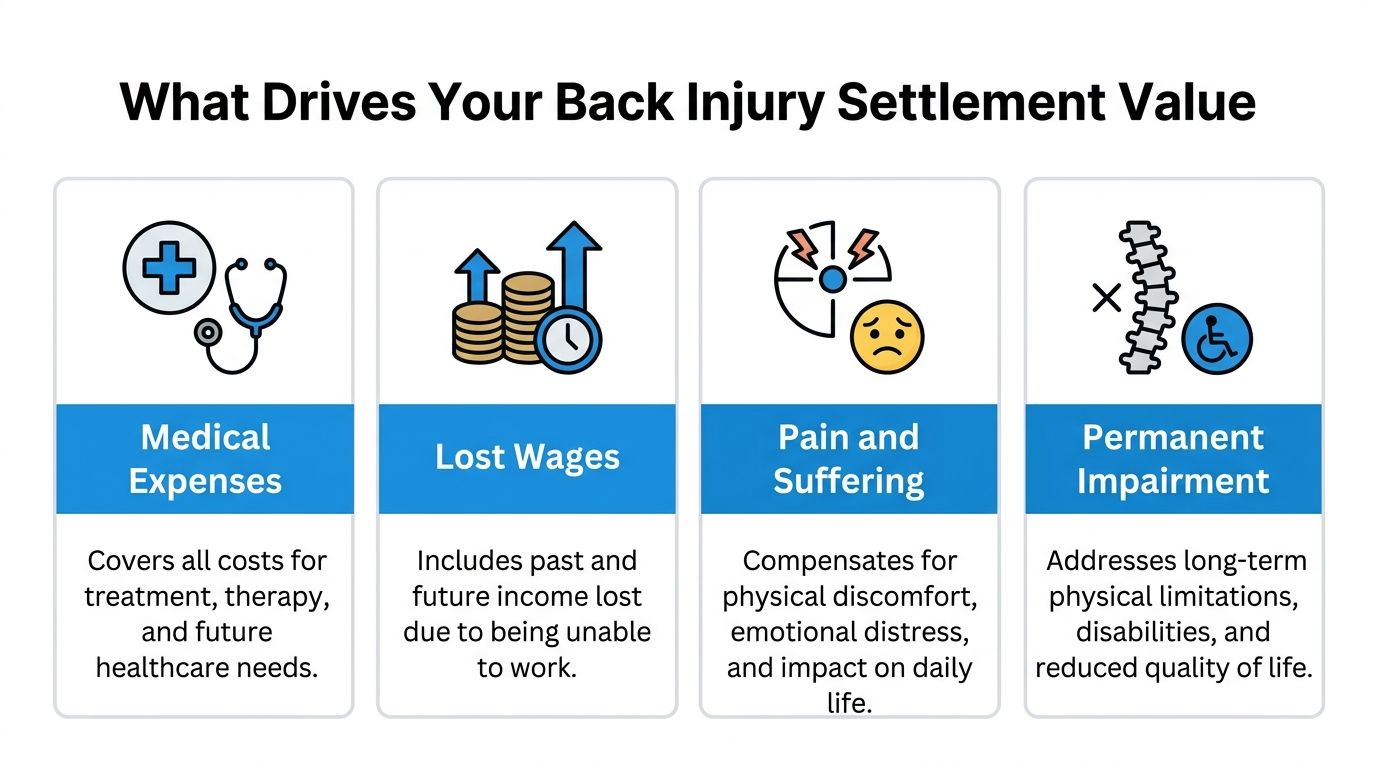 What Drives Your Back Injury Settlement Value

Medical Expenses

Covers all costs for treatment, therapy, and future healthcare needs.

Lost Wages

Includes past and future income lost due to being unable to work.

Pain and Suffering

Compensates for physical discomfort, emotional distress, and impact on daily life.

Permanent Impairment

Addresses long-term physical limitations, disabilities, and reduced quality of life.